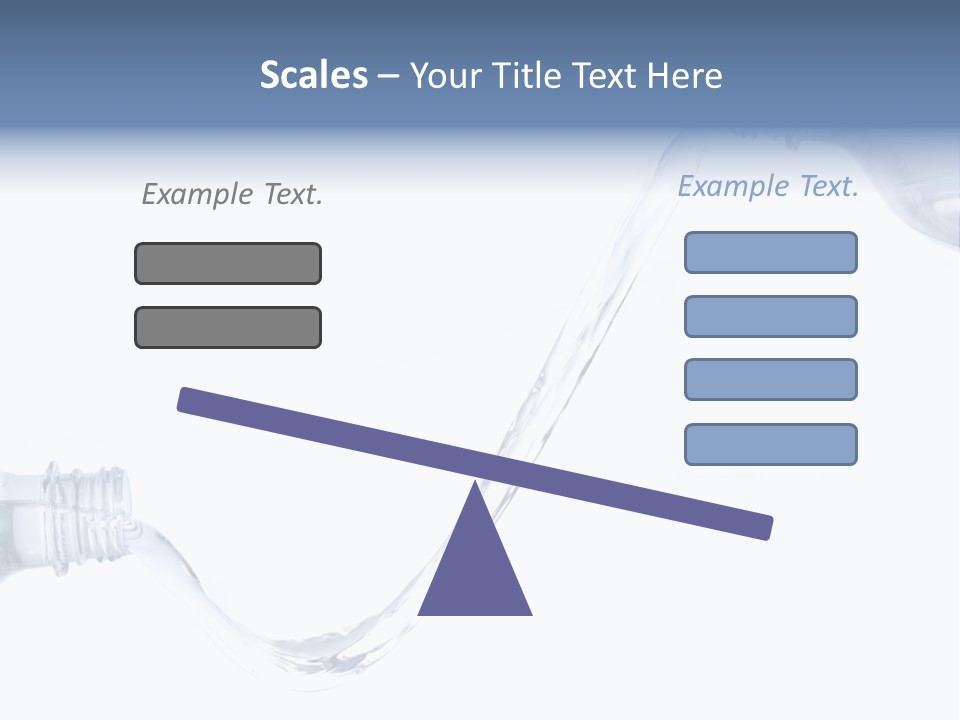 Scales – Your Title Text Here

Example Text.

Example Text.